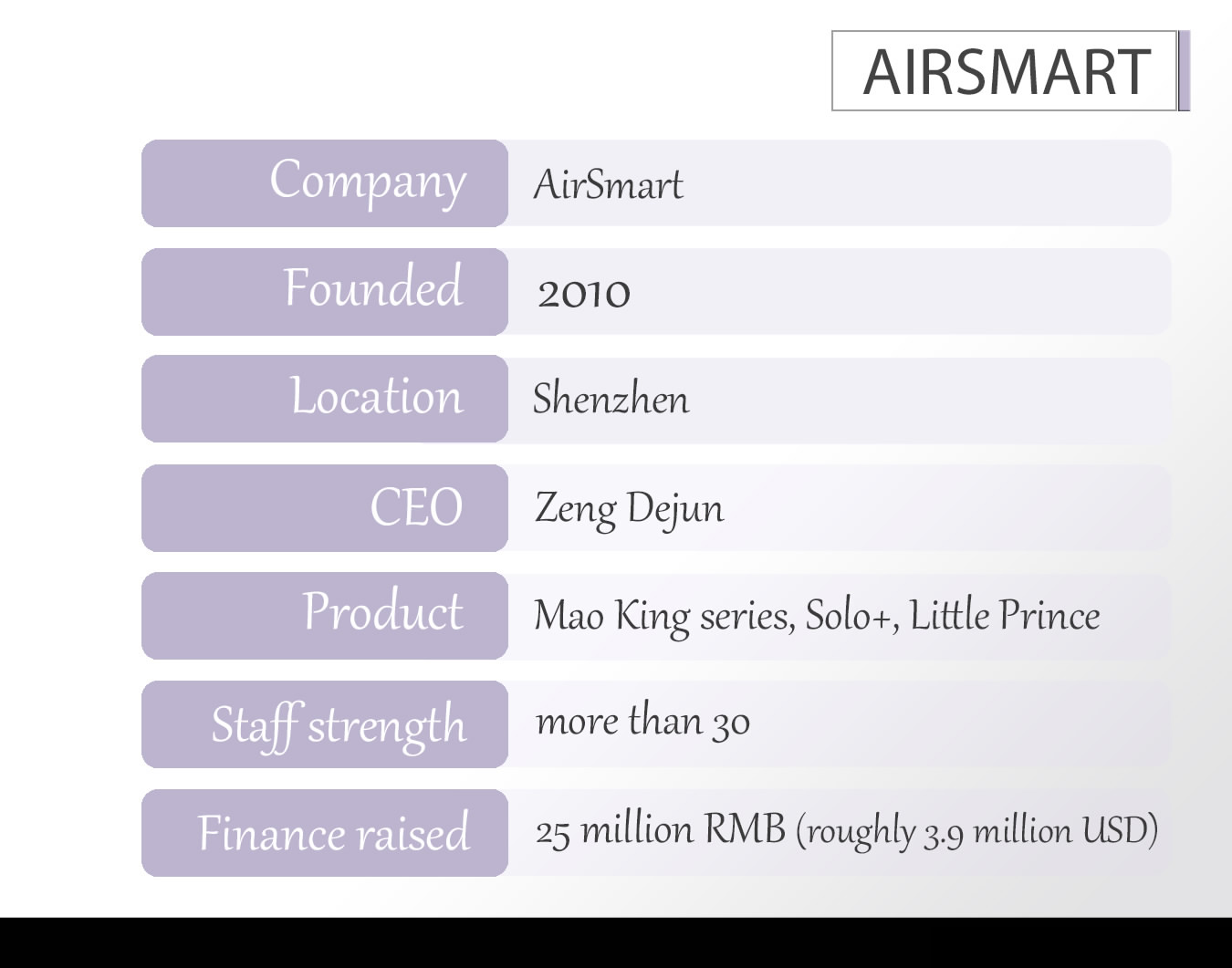 AIRSMART

| Company | AirSmart |
|---|---|
| Founded | 2010 |
| Location | Shenzhen |
| CEO | Zeng Dejun |
| Product | Mao King series, Solo+, Little Prince |
| Staff strength | more than 30 |
| Finance raised | 25 million RMB (roughly 3.9 million USD) |